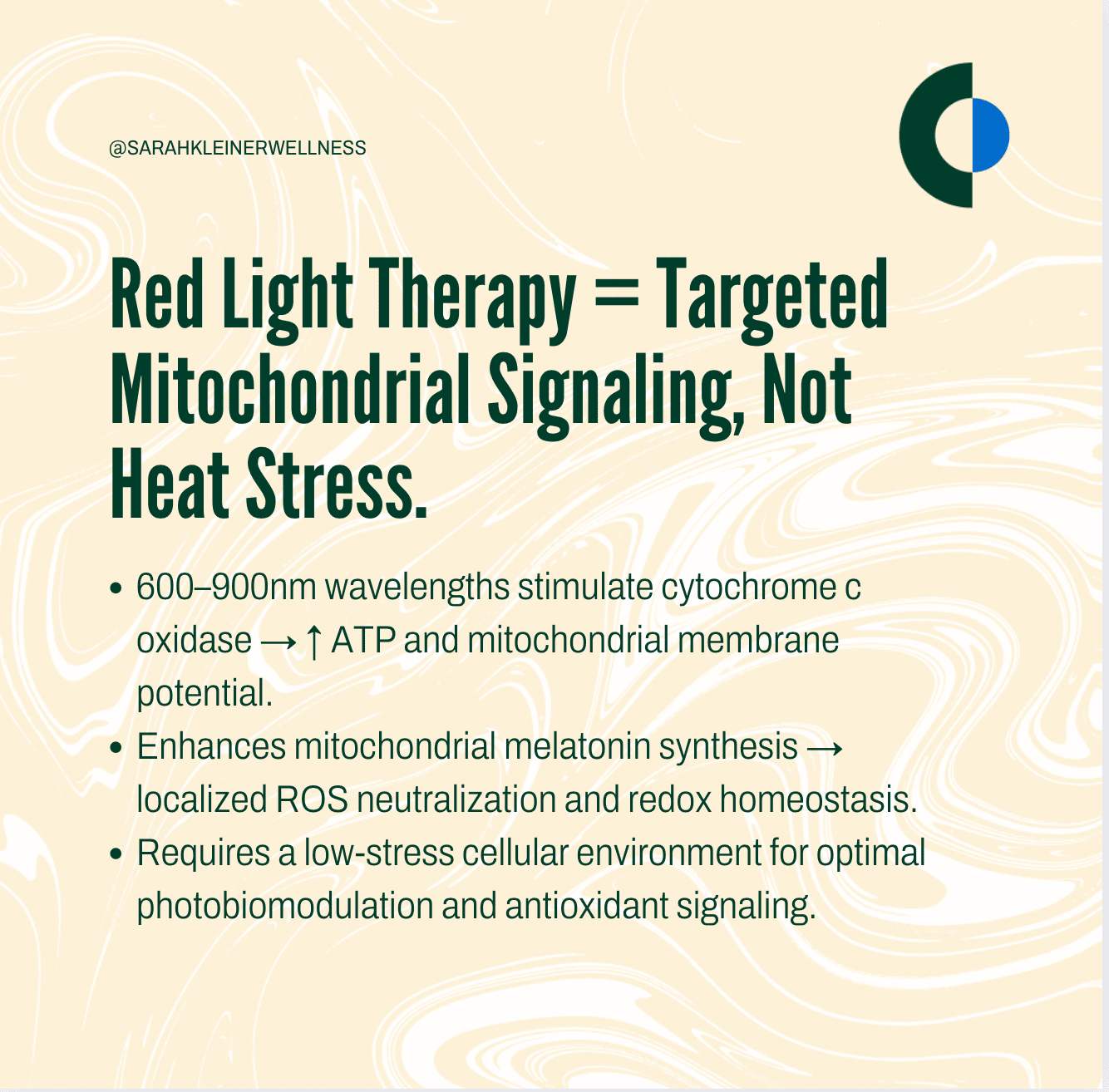 @SARAHKLEINERWELLNESS

Red Light Therapy = Targeted Mitochondrial Signaling, Not Heat Stress.

• 600–900nm wavelengths stimulate cytochrome c oxidase → ↑ ATP and mitochondrial membrane potential.
• Enhances mitochondrial melatonin synthesis → localized ROS neutralization and redox homeostasis.
• Requires a low-stress cellular environment for optimal photobiomodulation and antioxidant signaling.